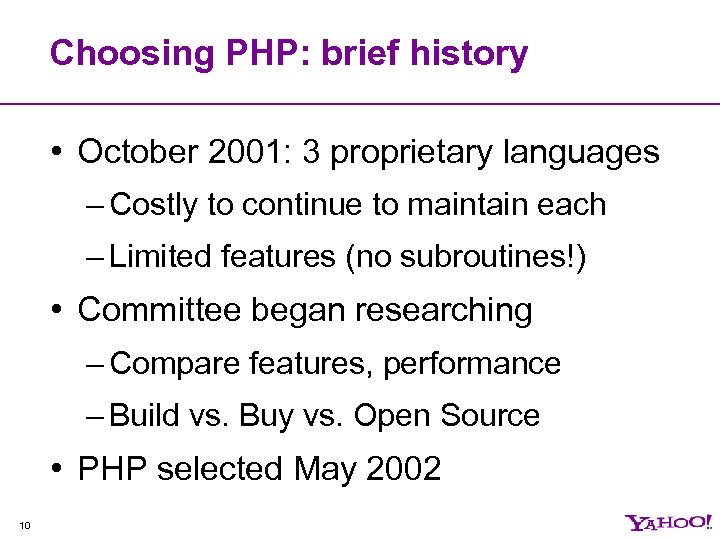 Choosing PHP: brief history

• October 2001: 3 proprietary languages
– Costly to continue to maintain each
– Limited features (no subroutines!)
• Committee began researching
– Compare features, performance
– Build vs. Buy vs. Open Source
• PHP selected May 2002

10

YAHOO!